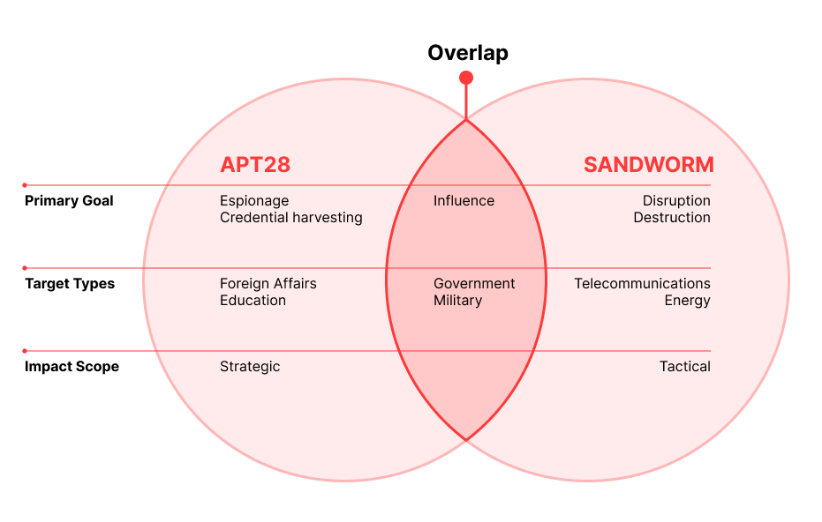 Overlap

APT28

SANDWORM

Primary Goal
Espionage
Credential harvesting
Influence
Disruption
Destruction

Target Types
Foreign Affairs
Education
Government
Military
Telecommunications
Energy

Impact Scope
Strategic
Tactical